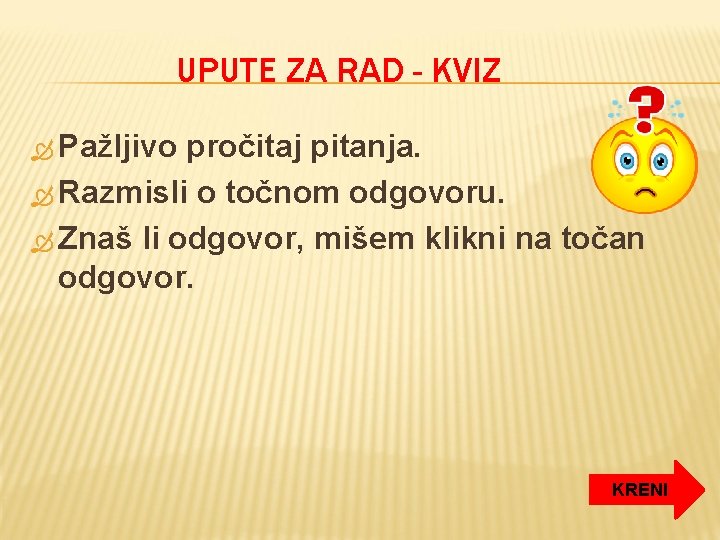 UPUTE ZA RAD - KVIZ

Pažljivo pročitaj pitanja.
Razmisli o točnom odgovoru.
Znaš li odgovor, mišem klikni na točan odgovor.

KRENI